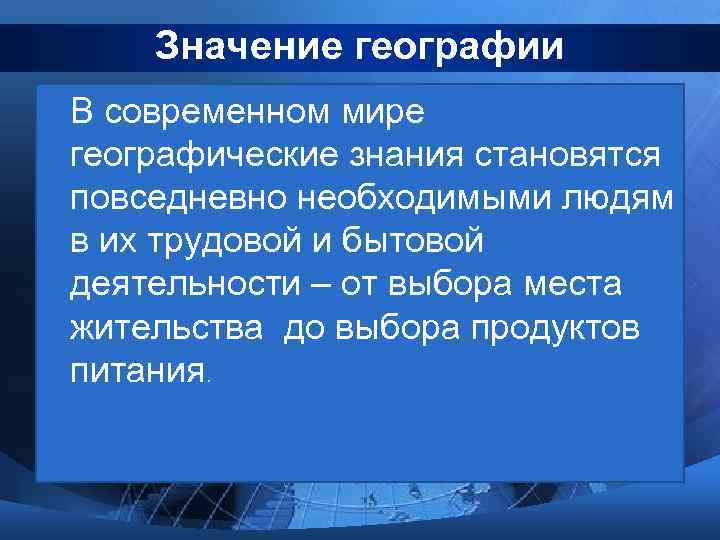 Значение географии

В современном мире географические знания становятся повседневно необходимыми людям в их трудовой и бытовой деятельности – от выбора места жительства  до выбора продуктов питания.